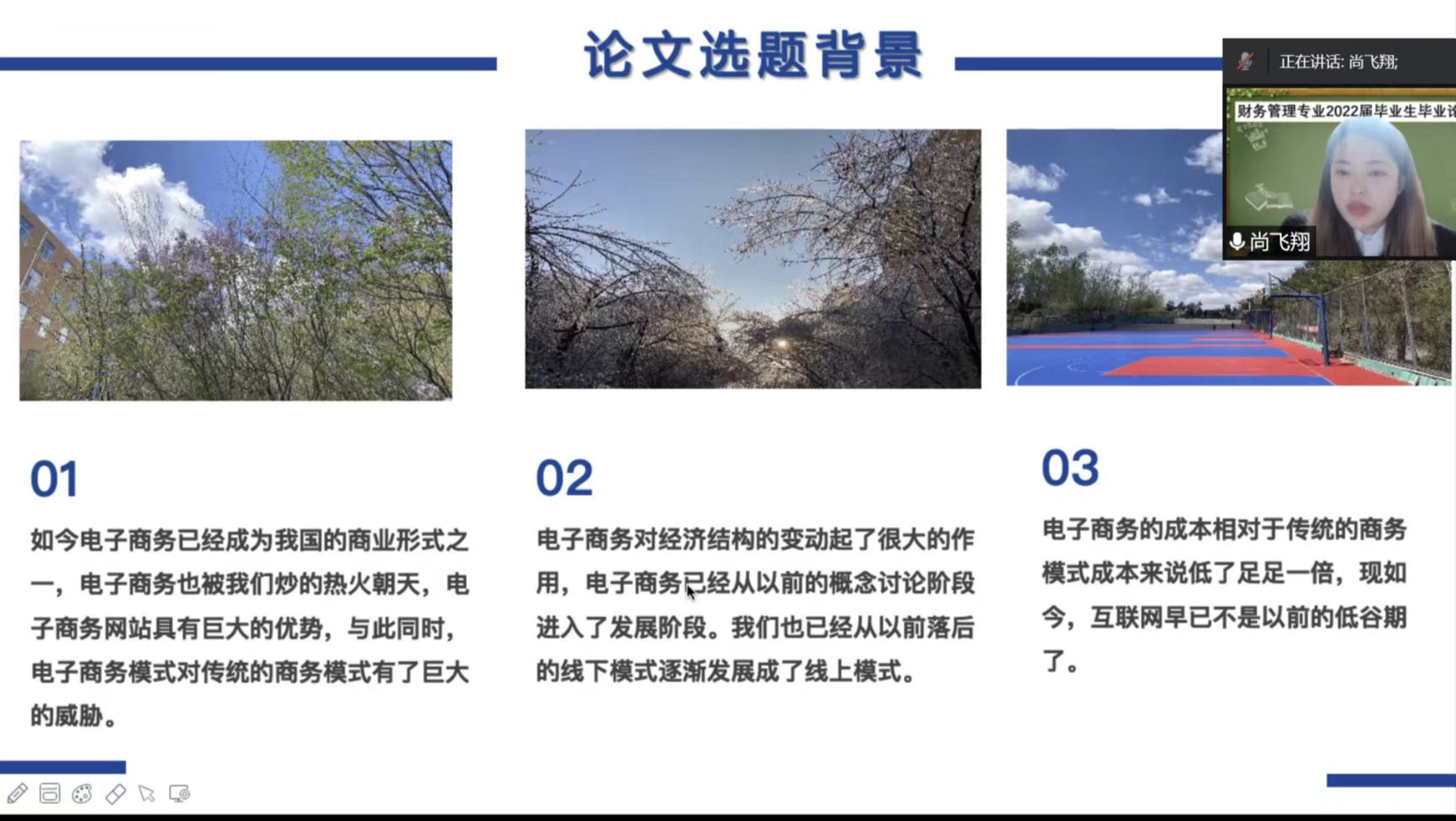 论文选题背景

正在讲话: 尚飞翔;

财务管理专业2022届毕业生毕业论

尚飞翔

01

如今电子商务已经成为我国的商业形式之一，电子商务也被我们炒的热火朝天，电子商务网站具有巨大的优势，与此同时，电子商务模式对传统的商务模式有了巨大的威胁。

02

电子商务对经济结构的变动起了很大的作用，电子商务已经从以前的概念讨论阶段进入了发展阶段。我们也已经从以前落后的线下模式逐渐发展成了线上模式。

03

电子商务的成本相对于传统的商务模式成本来说低了足足一倍，现如今，互联网早已不是以前的低谷期了。